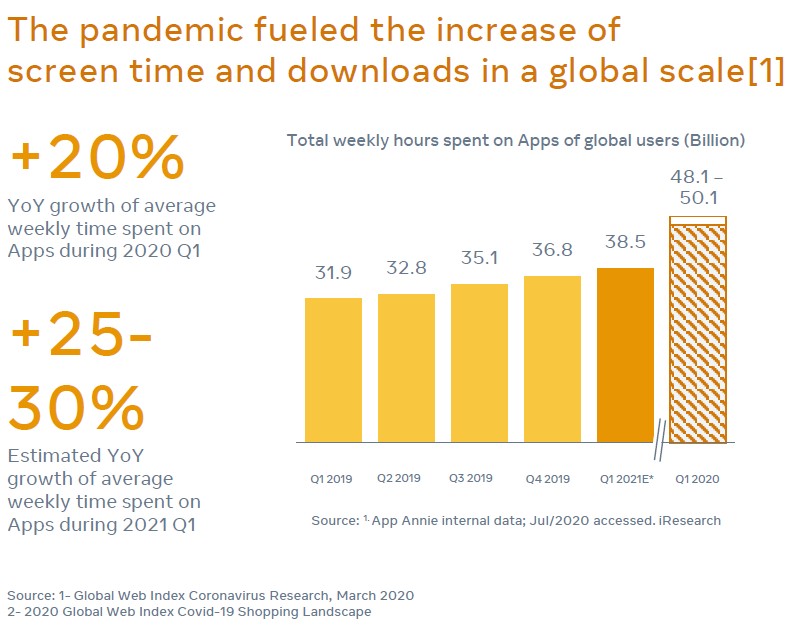 The pandemic fueled the increase of screen time and downloads in a global scale[1]

+20%

YoY growth of average weekly time spent on Apps during 2020 Q1

+25-30%

Estimated YoY growth of average weekly time spent on Apps during 2021 Q1

Total weekly hours spent on Apps of global users (Billion)

31.9
32.8
35.1
36.8
38.5
48.1 – 50.1

Q1 2019
Q2 2019
Q3 2019
Q4 2019
Q1 2021E*
Q1 2020

Source: $^{1.}$ App Annie internal data; Jul/2020 accessed. iResearch

Source: 1- Global Web Index Coronavirus Research, March 2020
2- 2020 Global Web Index Covid-19 Shopping Landscape